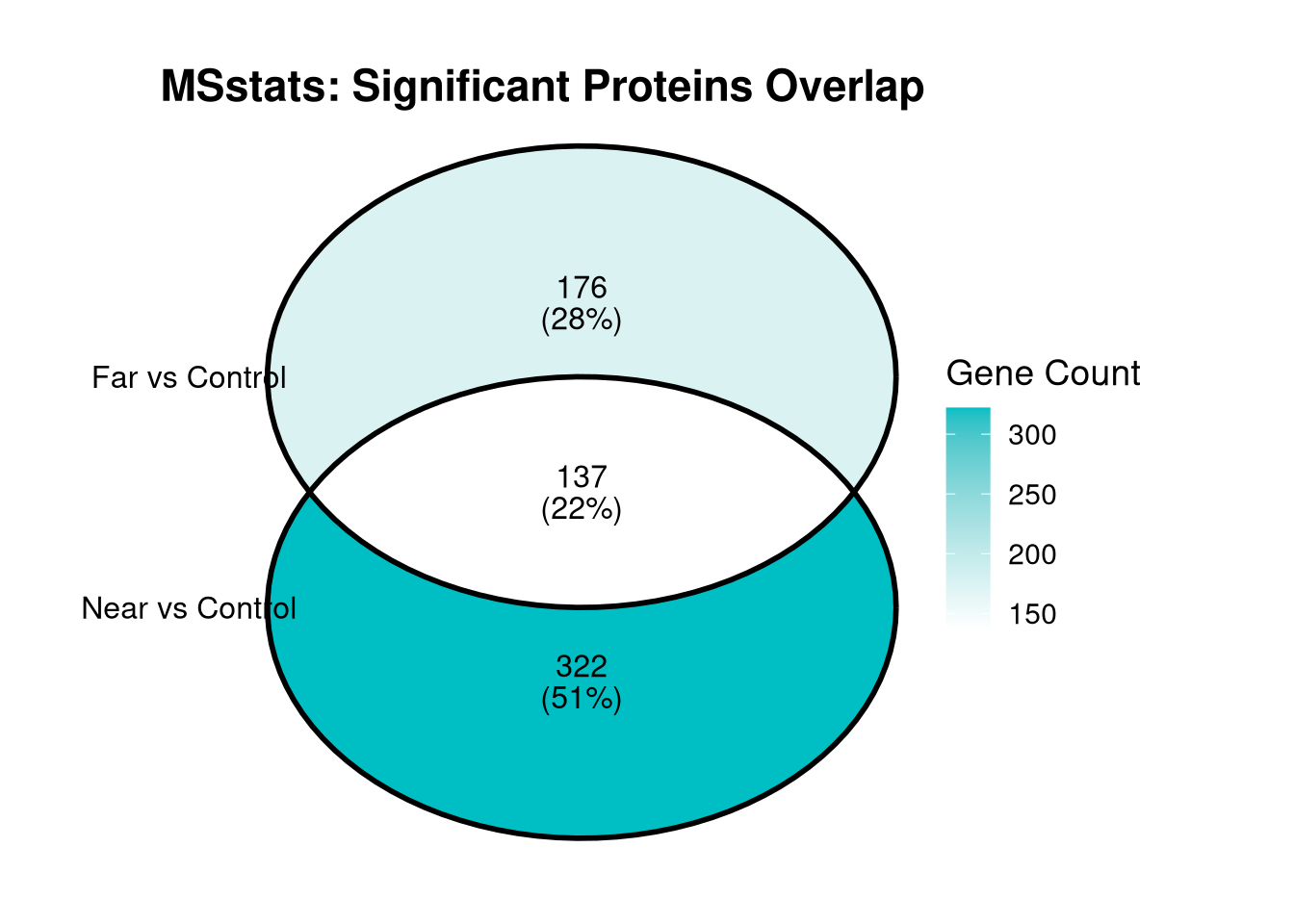 MSstats: Significant Proteins Overlap

Far vs Control

176
(28%)

137
(22%)

Near vs Control

322
(51%)

Gene Count

300
250
200
150